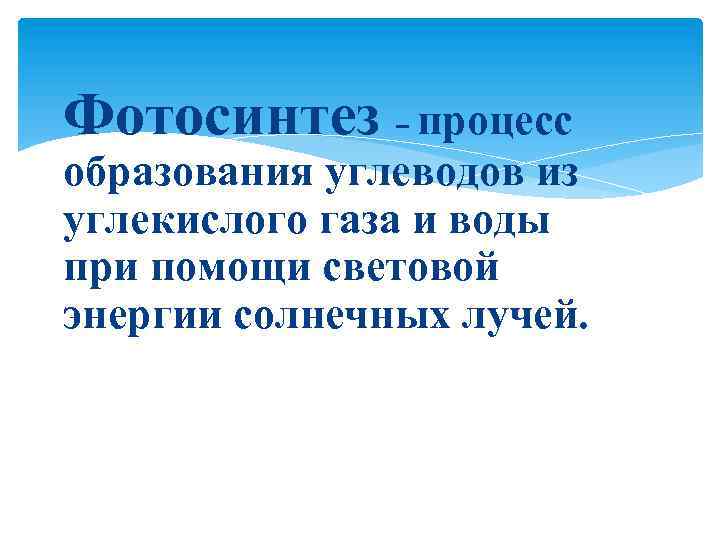 Фотосинтез – процесс образования углеводов из углекислого газа и воды при помощи световой энергии солнечных лучей.